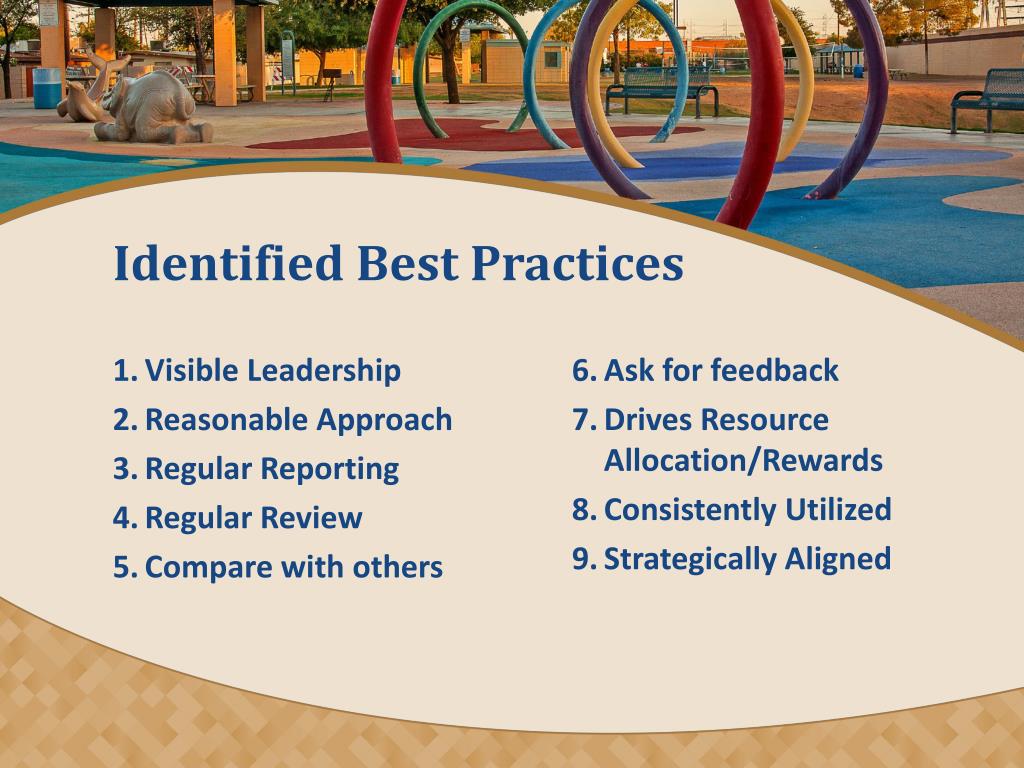 Identified Best Practices

1. Visible Leadership
2. Reasonable Approach
3. Regular Reporting
4. Regular Review
5. Compare with others

6. Ask for feedback
7. Drives Resource Allocation/Rewards
8. Consistently Utilized
9. Strategically Aligned